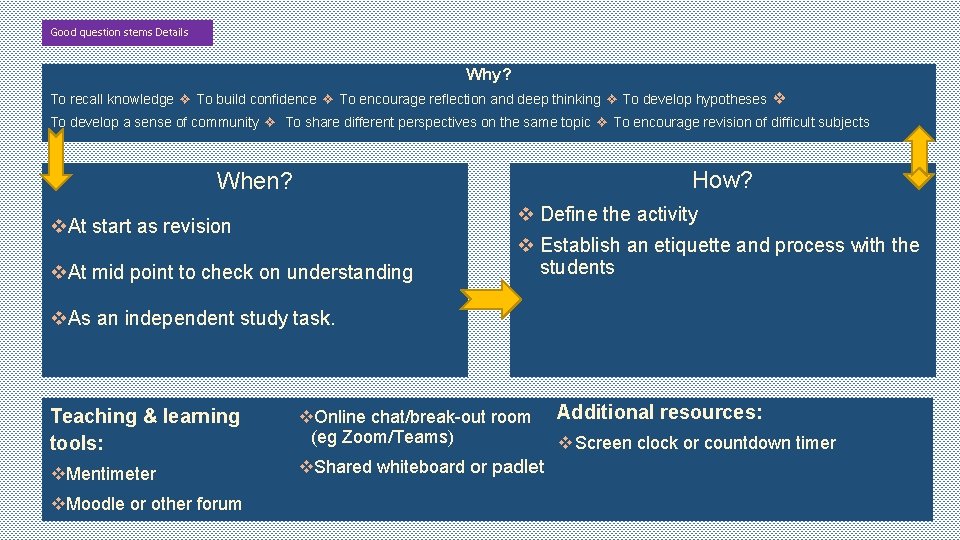 Good question stems Details

Why?

To recall knowledge ❖ To build confidence ❖ To encourage reflection and deep thinking ❖ To develop hypotheses ❖ To develop a sense of community ❖ To share different perspectives on the same topic ❖ To encourage revision of difficult subjects

When?

❖At start as revision

❖At mid point to check on understanding

❖As an independent study task.

How?

❖ Define the activity

❖ Establish an etiquette and process with the students

Teaching & learning tools:

❖Mentimeter

❖Moodle or other forum

❖Online chat/break-out room (eg Zoom/Teams)

❖Shared whiteboard or padlet

Additional resources:

❖Screen clock or countdown timer